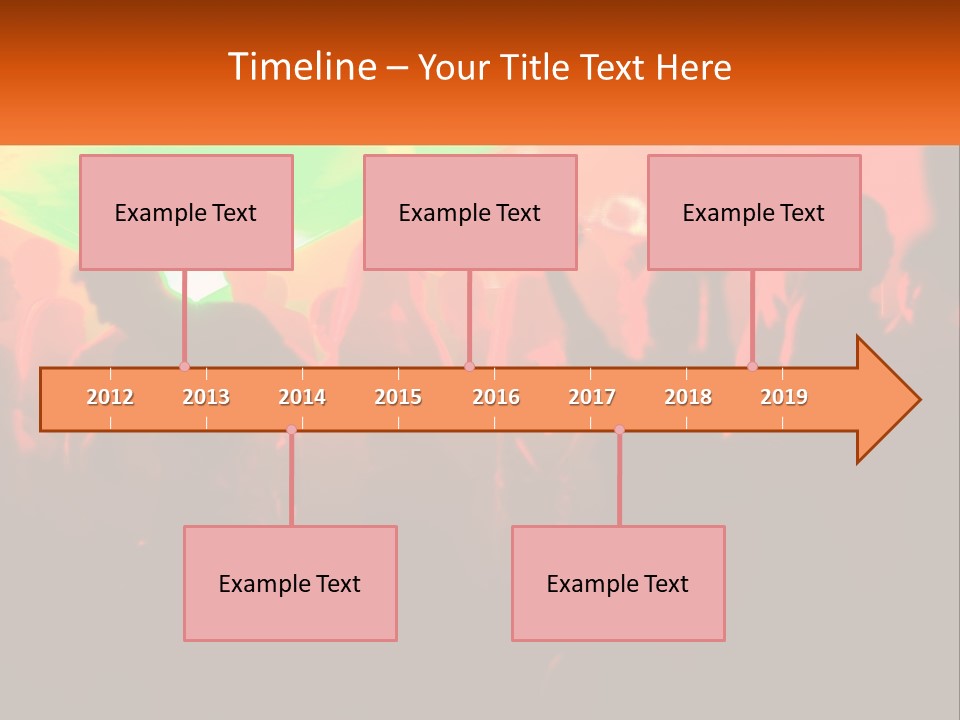 Timeline – Your Title Text Here

Example Text

Example Text

Example Text

2012 2013 2014 2015 2016 2017 2018 2019

Example Text

Example Text